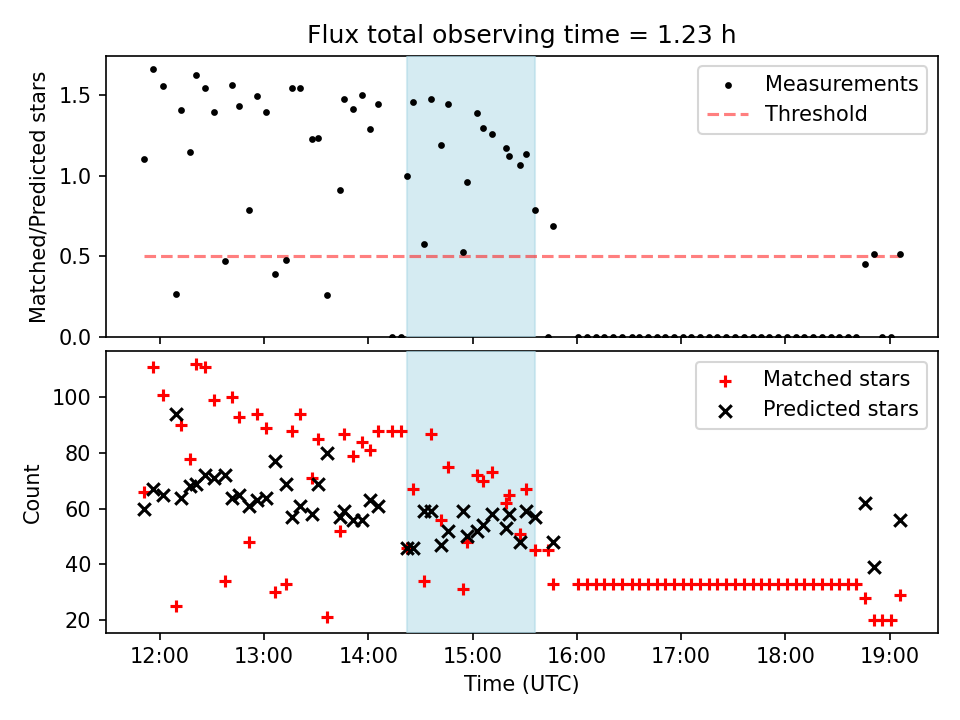 Flux total observing time = 1.23 h

Matched/Predicted stars

1.5
1.0
0.5
0.0

Measurements
Threshold

Count

100
80
60
40
20

Matched stars
Predicted stars

12:00
13:00
14:00
15:00
16:00
17:00
18:00
19:00

Time (UTC)